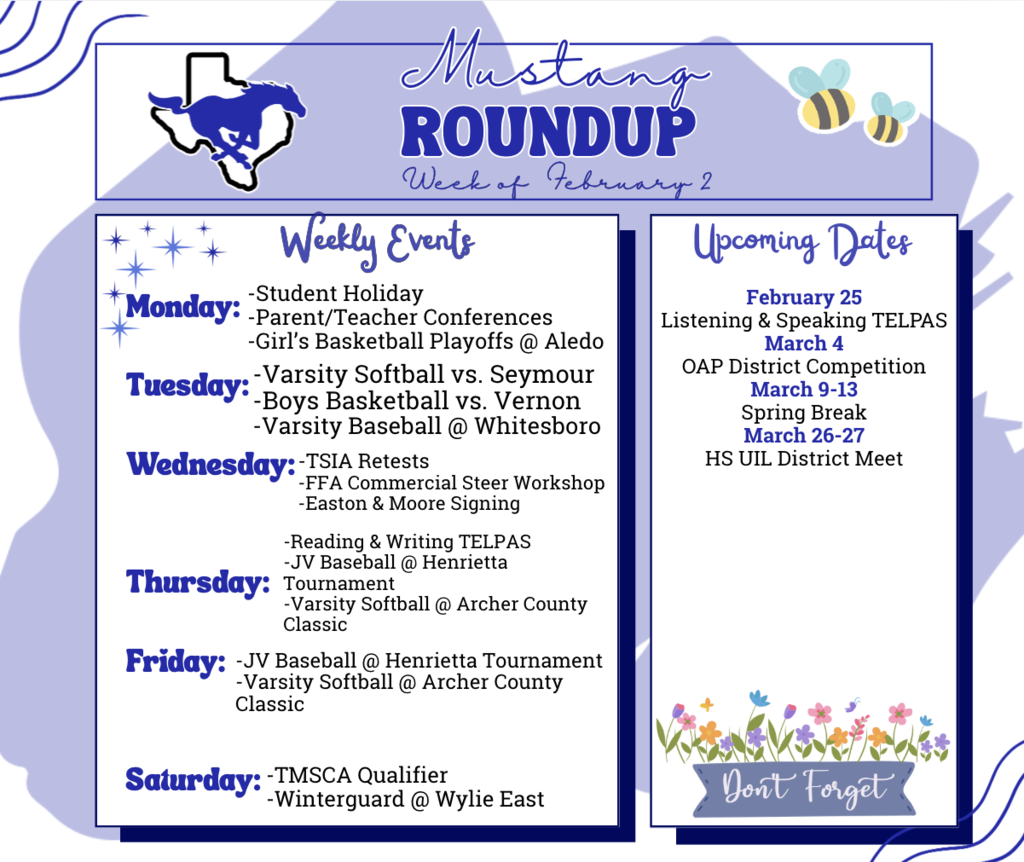 Mustang
ROUNDUP
Week of February 2

Weekly Events

Monday: -Student Holiday
-Parent/Teacher Conferences
-Girl's Basketball Playoffs @ Aledo

Tuesday: -Varsity Softball vs. Seymour
-Boys Basketball vs. Vernon
-Varsity Baseball @ Whitesboro

Wednesday: -TSIA Retests
-FFA Commercial Steer Workshop
-Easton & Moore Signing

Thursday: -Reading & Writing TELPAS
-JV Baseball @ Henrietta Tournament
-Varsity Softball @ Archer County Classic

Friday: -JV Baseball @ Henrietta Tournament
-Varsity Softball @ Archer County Classic

Saturday: -TMSCA Qualifier
-Winterguard @ Wylie East

Upcoming Dates

February 25
Listening & Speaking TELPAS
March 4
OAP District Competition
March 9-13
Spring Break
March 26-27
HS UIL District Meet

Don't Forget